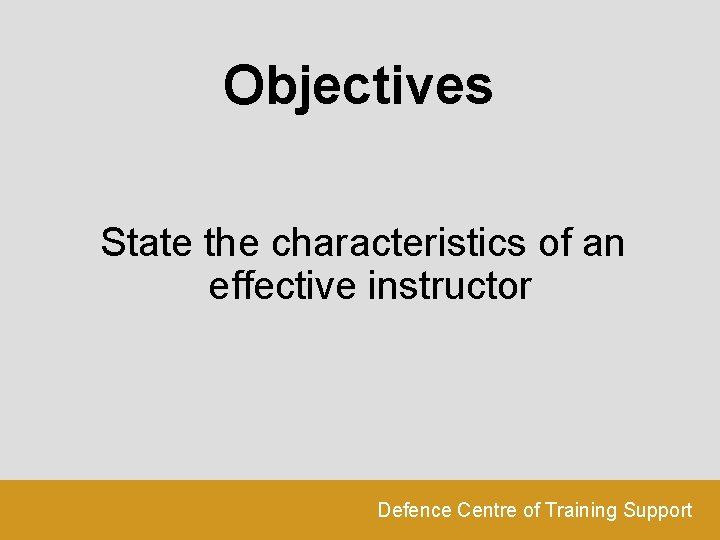 Objectives

State the characteristics of an effective instructor

Defence Centre of Training Support